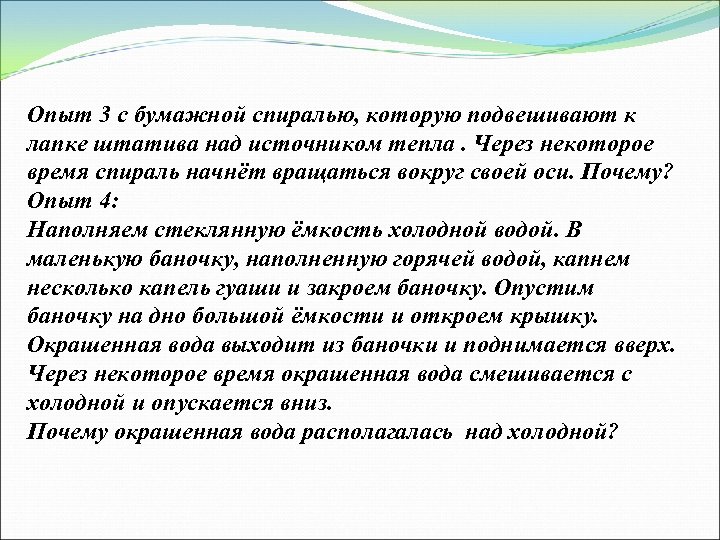 Опыт 3 с бумажной спиралью, которую подвешивают к лапке штатива над источником тепла . Через некоторое время спираль начнёт вращаться вокруг своей оси. Почему?
Опыт 4:
Наполняем стеклянную ёмкость холодной водой. В маленькую баночку, наполненную горячей водой, капнем несколько капель гуаши и закроем баночку. Опустим баночку на дно большой ёмкости и откроем крышку. Окрашенная вода выходит из баночки и поднимается вверх. Через некоторое время окрашенная вода смешивается с холодной и опускается вниз.
Почему окрашенная вода располагалась над холодной?